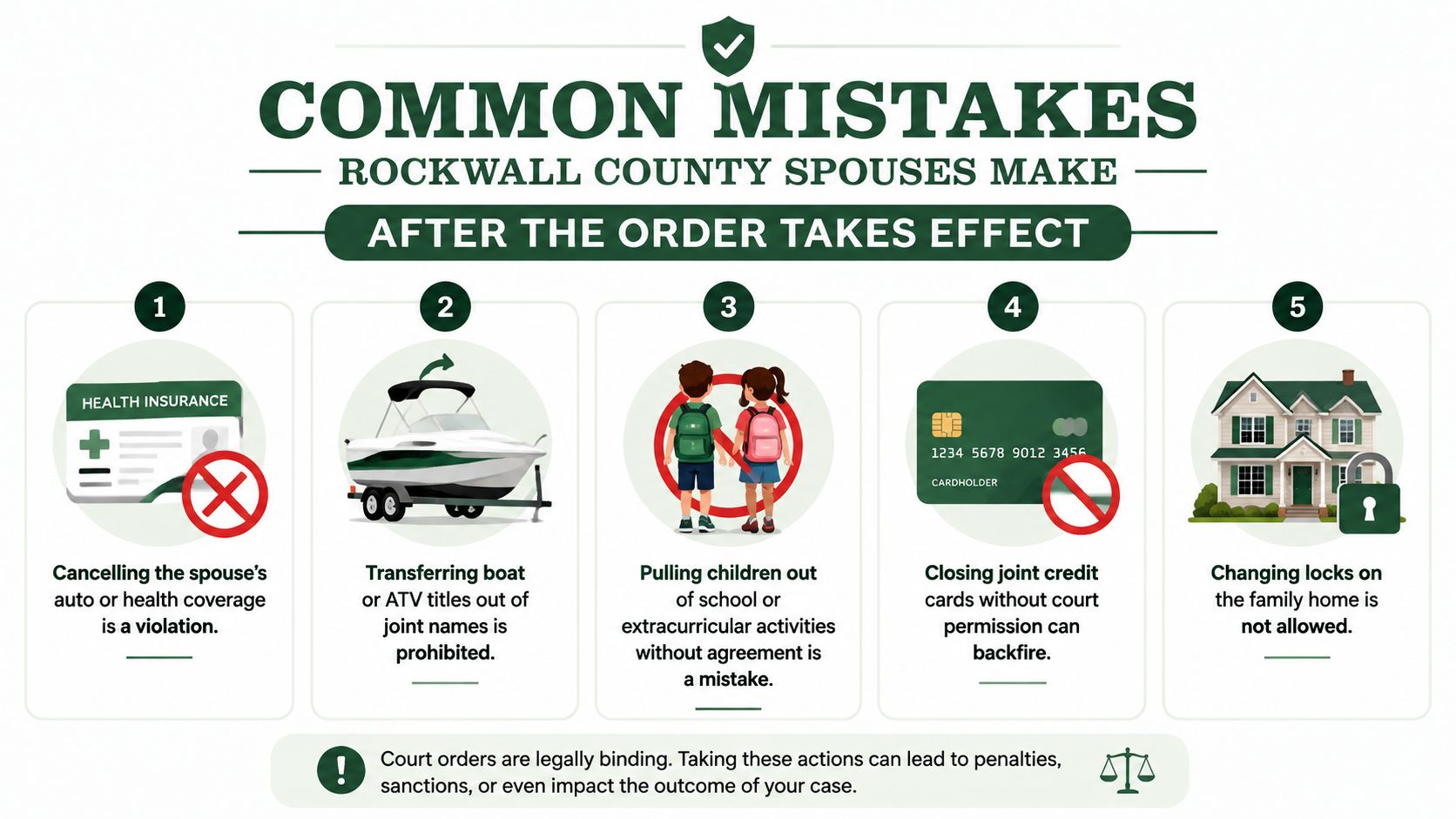 COMMON MISTAKES
ROCKWALL COUNTY SPOUSES MAKE
AFTER THE ORDER TAKES EFFECT

1
HEALTH INSURANCE
Cancelling the spouse's auto or health coverage is a violation.

2
Transferring boat or ATV titles out of joint names is prohibited.

3
Pulling children out of school or extracurricular activities without agreement is a mistake.

4
1234 5678 9012 3456
CARDHOLDER
Closing joint credit cards without court permission can backfire.

5
Changing locks on the family home is not allowed.

Court orders are legally binding. Taking these actions can lead to penalties, sanctions, or even impact the outcome of your case.